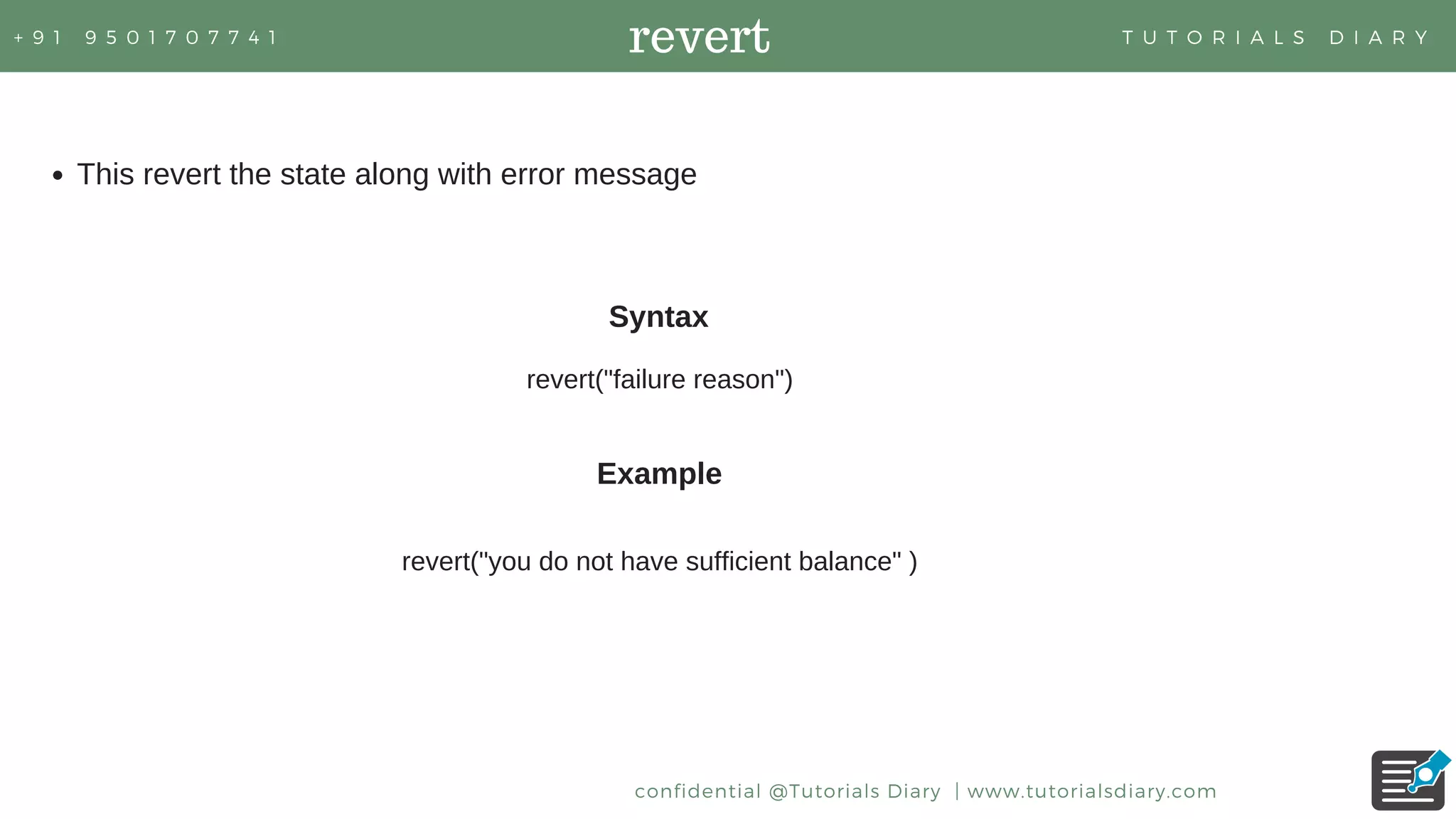 +91 9501707741

revert

TUTORIALS DIARY

• This revert the state along with error message

Syntax

revert("failure reason")

Example

revert("you do not have sufficient balance" )

confidential @Tutorials Diary | www.tutorialsdiary.com